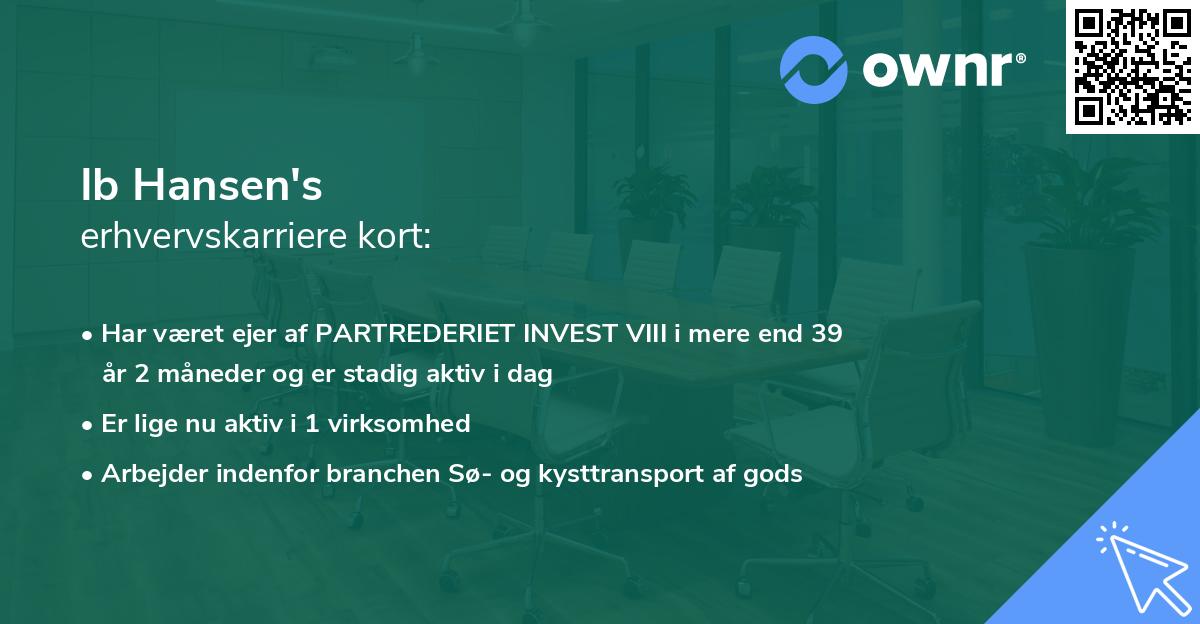 ownr®

Ib Hansen's
erhvervskarriere kort:

• Har været ejer af PARTREDERIET INVEST VIII i mere end 39 år 2 måneder og er stadig aktiv i dag
• Er lige nu aktiv i 1 virksomhed
• Arbejder indenfor branchen Sø- og kysttransport af gods